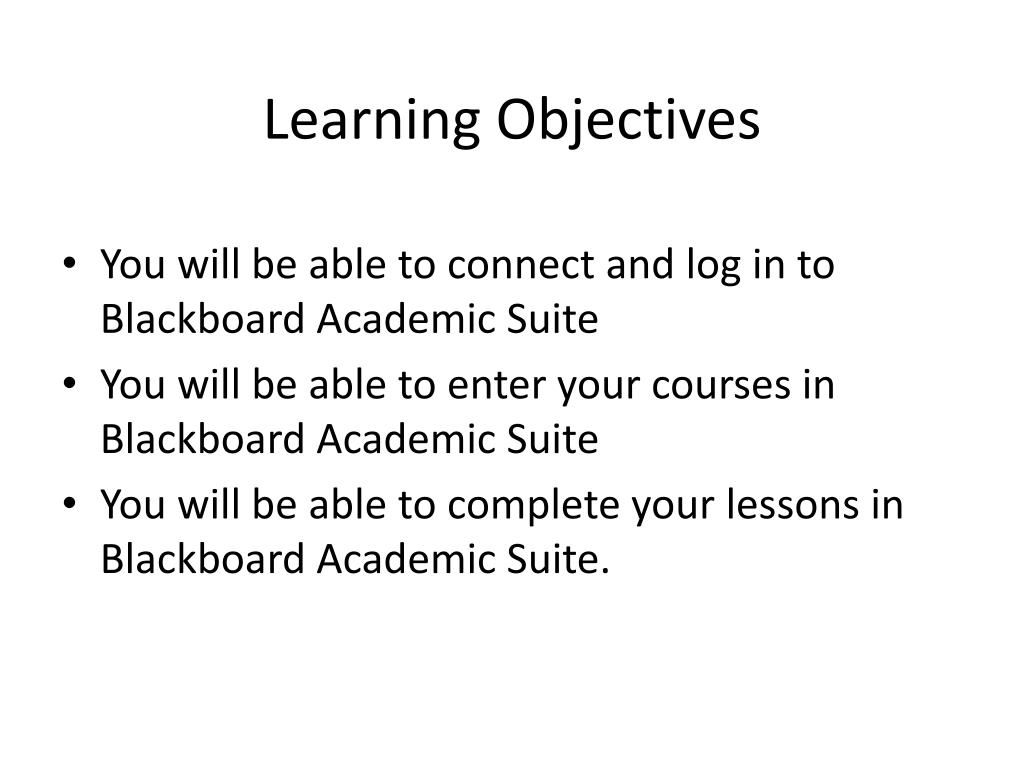 Learning Objectives

• You will be able to connect and log in to Blackboard Academic Suite
• You will be able to enter your courses in Blackboard Academic Suite
• You will be able to complete your lessons in Blackboard Academic Suite.